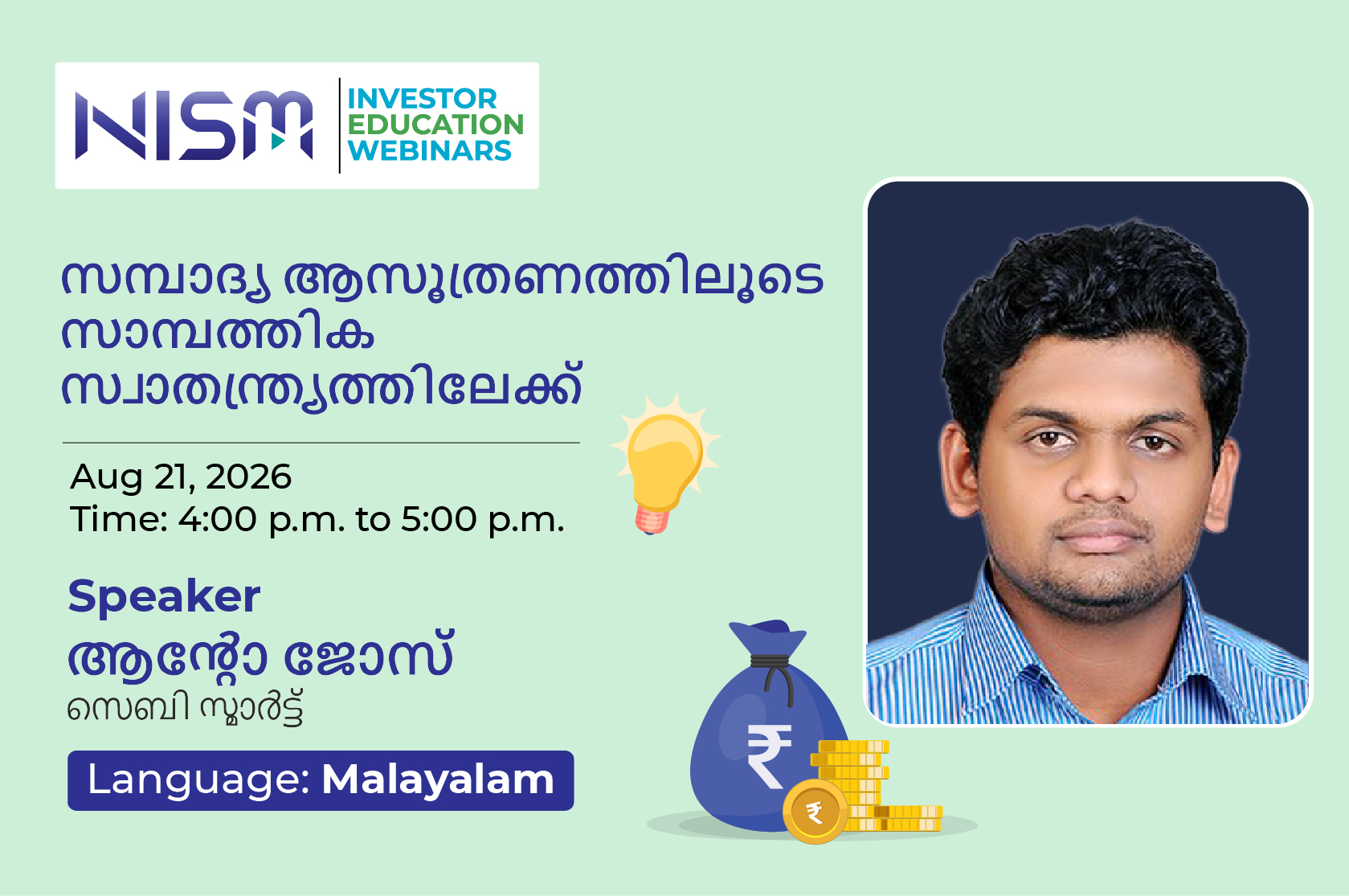 NISM
INVESTOR EDUCATION WEBINARS

സമ്പാദ്യ ആസൂത്രണത്തിലൂടെ സാമ്പത്തിക സ്വാതന്ത്ര്യത്തിലേക്ക്

Aug 21, 2026
Time: 4:00 p.m. to 5:00 p.m.

Speaker
ആന്റോ ജോസ്
സെബി സ്മാർട്ട്

Language: Malayalam

₹
₹